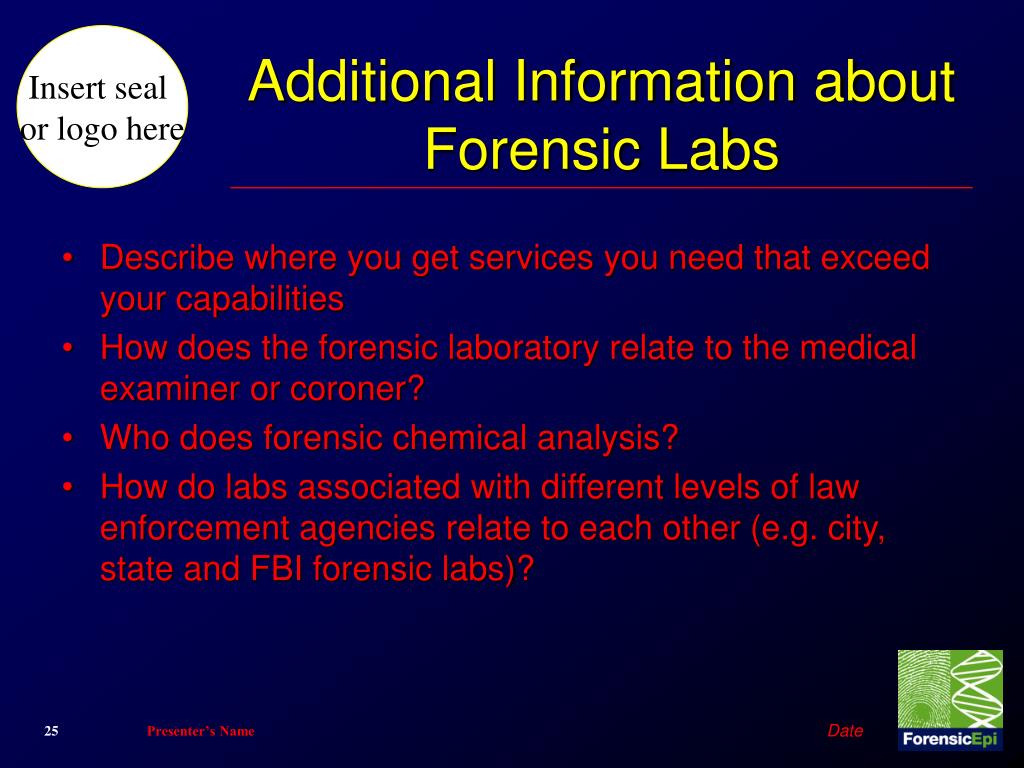 Insert seal or logo here

Additional Information about Forensic Labs

• Describe where you get services you need that exceed your capabilities
• How does the forensic laboratory relate to the medical examiner or coroner?
• Who does forensic chemical analysis?
• How do labs associated with different levels of law enforcement agencies relate to each other (e.g. city, state and FBI forensic labs)?

25 Presenter's Name Date

ForensicEpi